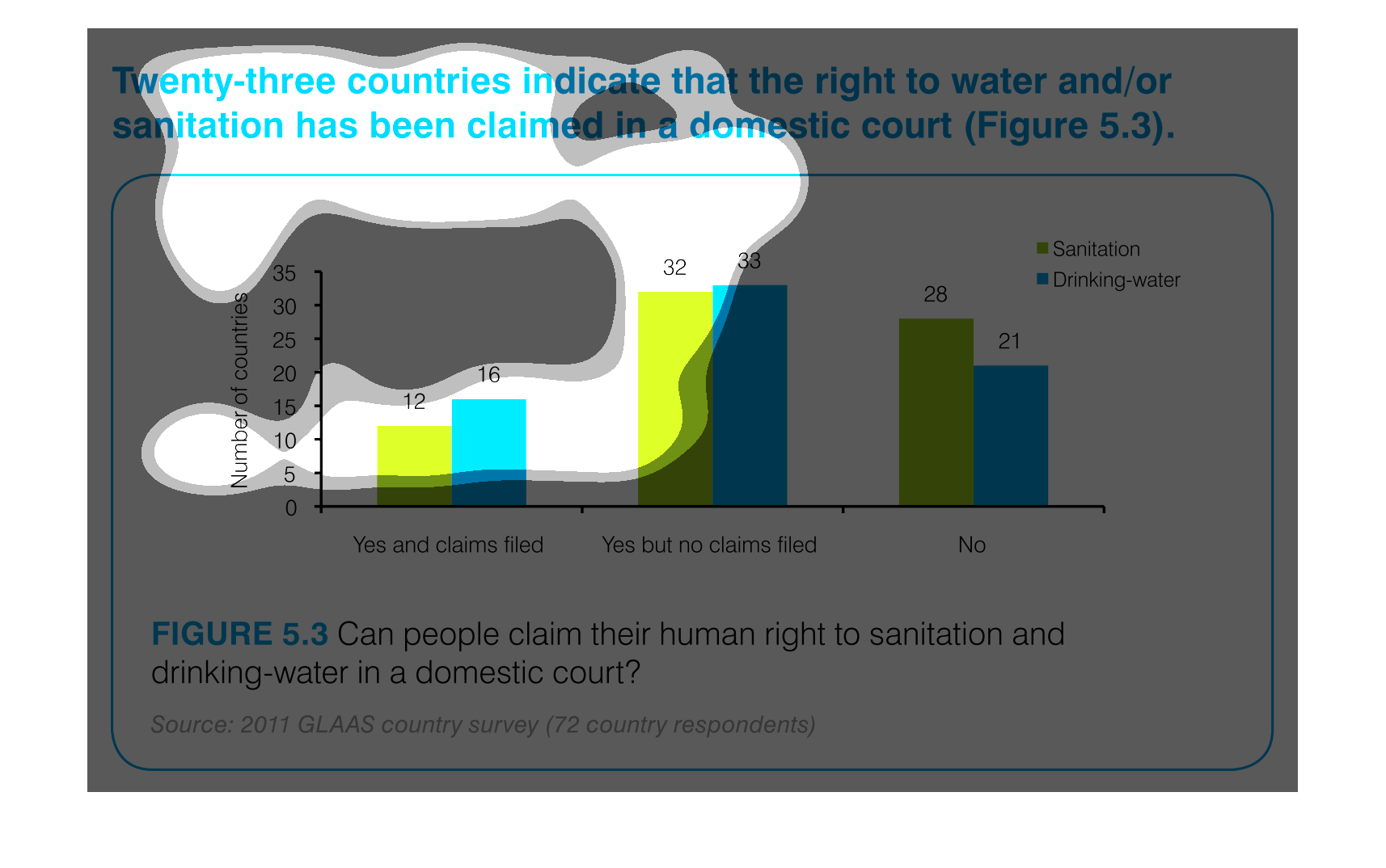 Twenty-three countries indicate that the right to water and/or sanitation has been claimed in a domestic court (Figure 5.3).

Sanitation
Drinking-water

Number of countries

35
30
25
20
15
10
5
0

12
16
32
33
28
21

Yes and claims filed
Yes but no claims filed
No

FIGURE 5.3 Can people claim their human right to sanitation and drinking-water in a domestic court?

Source: 2011 GLAAS country survey (72 country respondents)